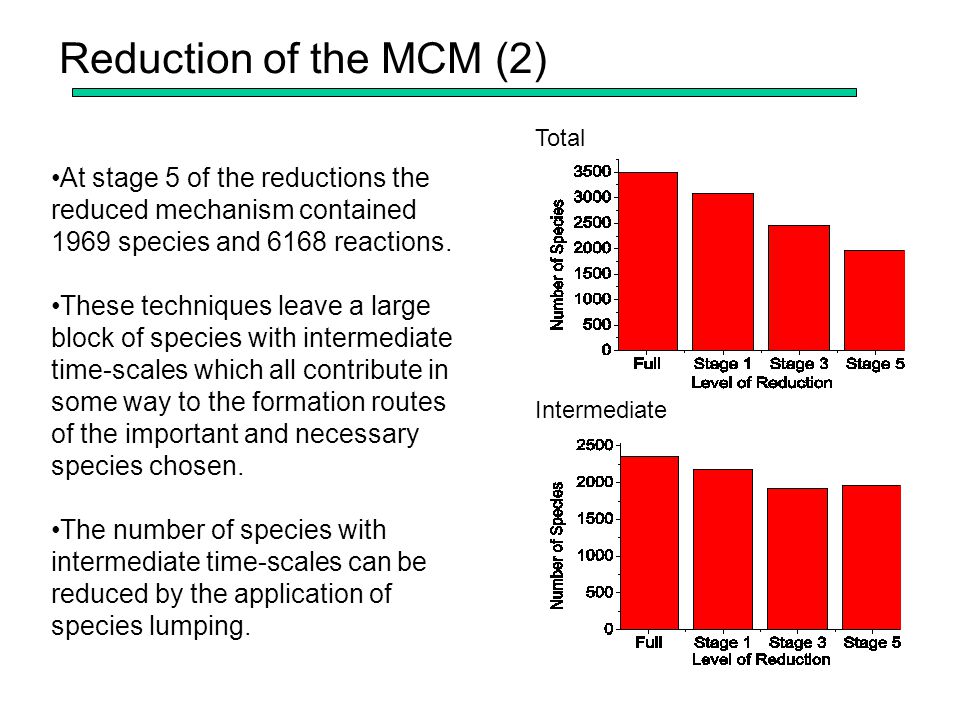 Reduction of the MCM (2)

•At stage 5 of the reductions the reduced mechanism contained 1969 species and 6168 reactions.

•These techniques leave a large block of species with intermediate time-scales which all contribute in some way to the formation routes of the important and necessary species chosen.

•The number of species with intermediate time-scales can be reduced by the application of species lumping.

Total

Number of Species

3500
3000
2500
2000
1500
1000
500
0

Full Stage 1 Stage 3 Stage 5
Level of Reduction

Intermediate

Number of Species

2500
2000
1500
1000
500
0

Full Stage 1 Stage 3 Stage 5
Level of Reduction